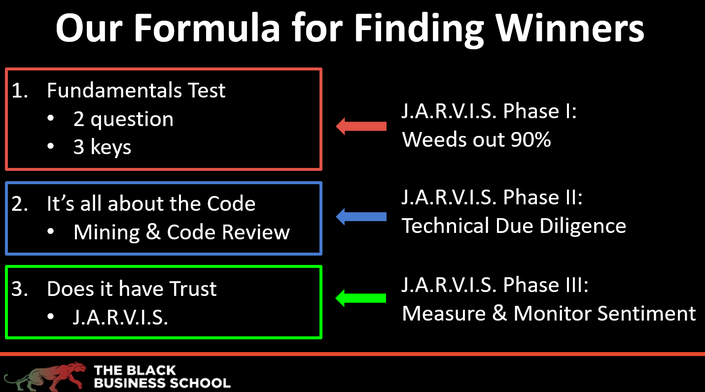 Our Formula for Finding Winners

1. Fundamentals Test
• 2 question
• 3 keys

J.A.R.V.I.S. Phase I: Weeds out 90%

2. It's all about the Code
• Mining & Code Review

J.A.R.V.I.S. Phase II: Technical Due Diligence

3. Does it have Trust
• J.A.R.V.I.S.

J.A.R.V.I.S. Phase III: Measure & Monitor Sentiment

THE BLACK BUSINESS SCHOOL